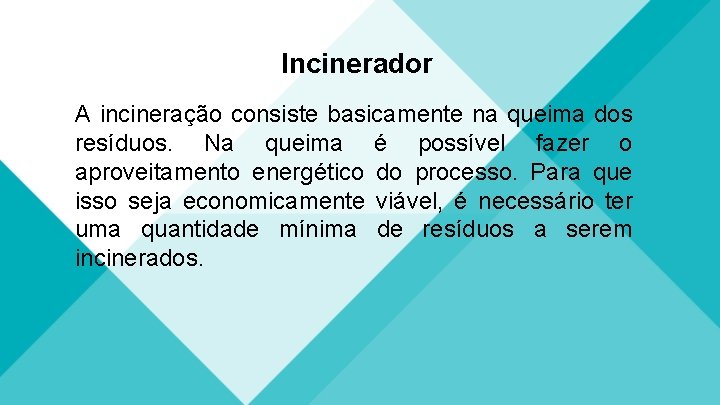 Incinerador

A incineração consiste basicamente na queima dos resíduos. Na queima é possível fazer o aproveitamento energético do processo. Para que isso seja economicamente viável, é necessário ter uma quantidade mínima de resíduos a serem incinerados.